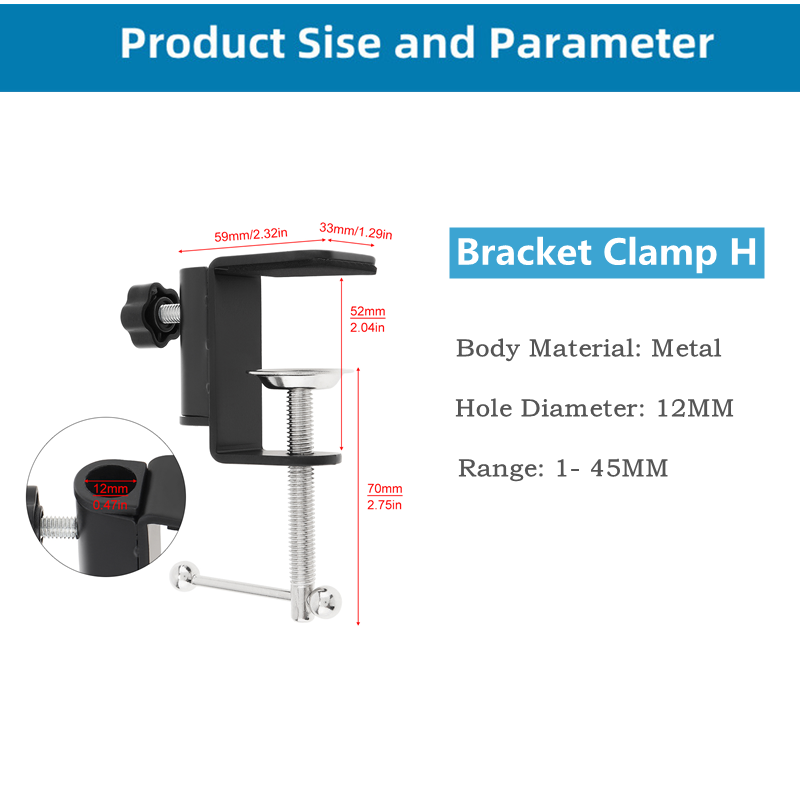 Product Sise and Parameter

59mm/2.32in
33mm/1.29in
52mm
2.04in
70mm
2.75in
12mm
0.47in

Bracket Clamp H

Body Material: Metal

Hole Diameter: 12MM

Range: 1- 45MM